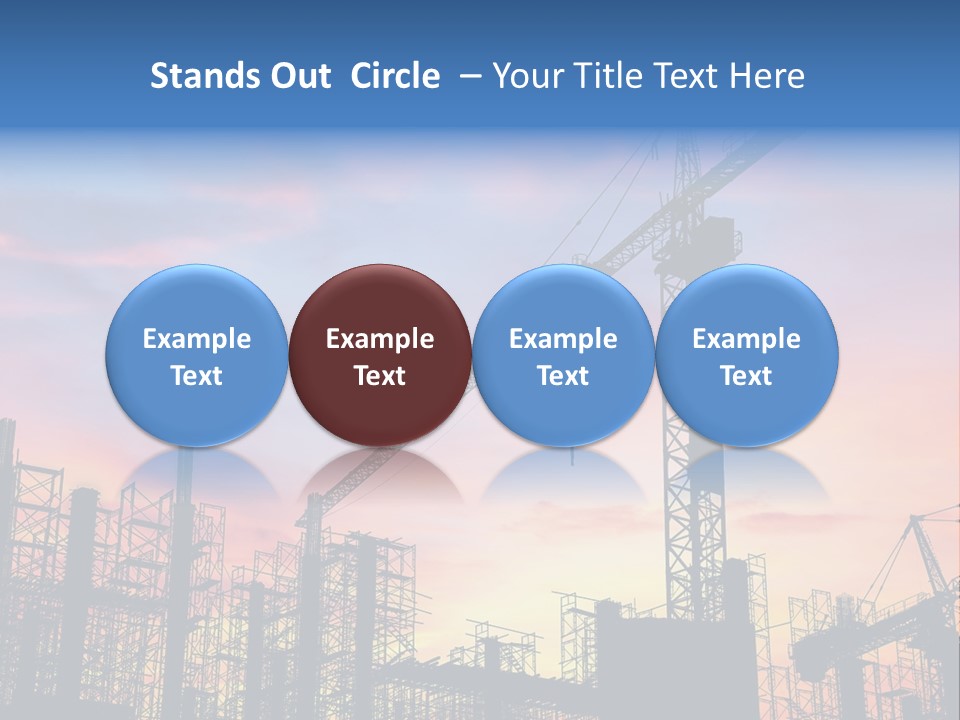 Stands Out  Circle  – Your Title Text Here

Example Text

Example Text

Example Text

Example Text